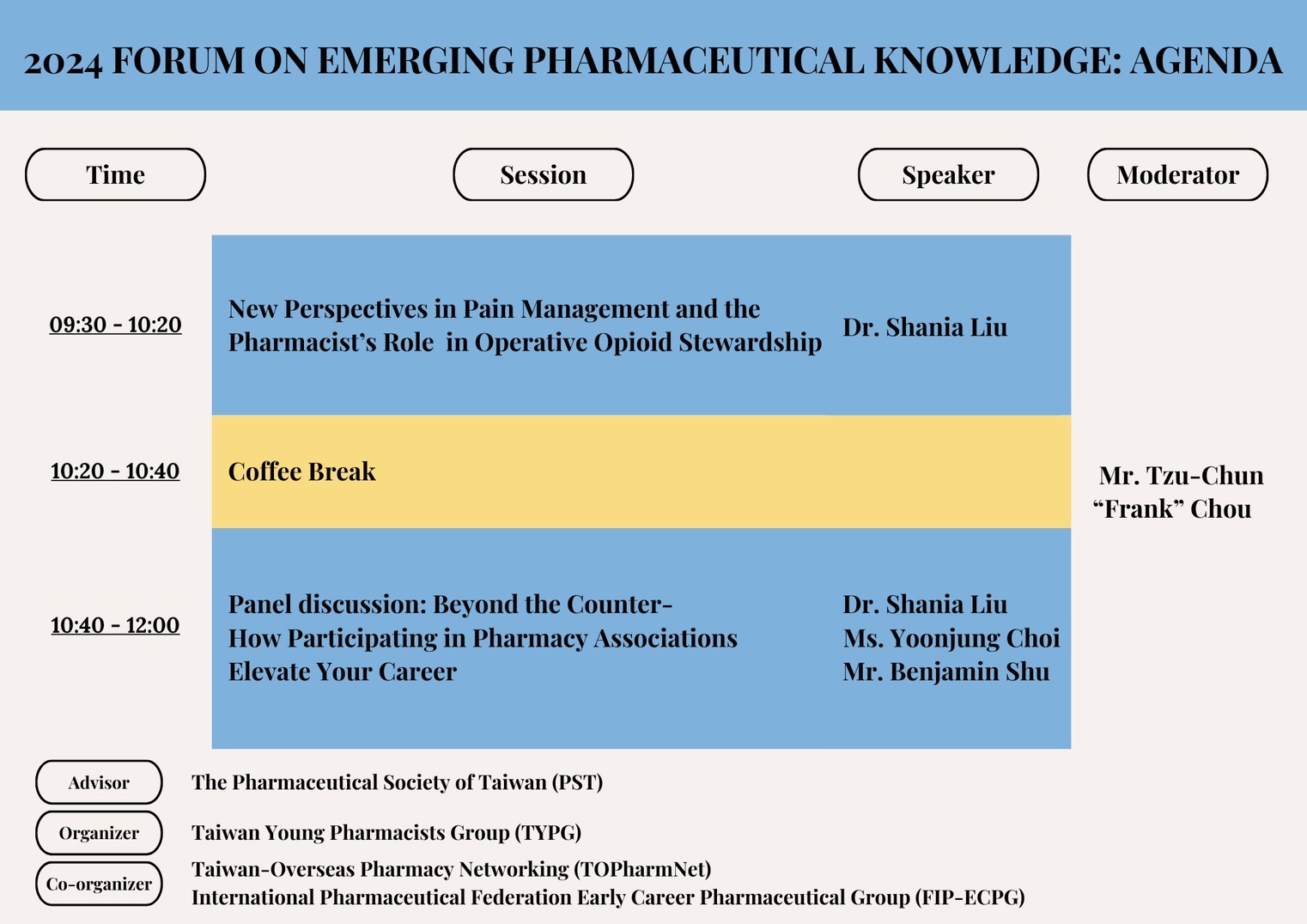 2024 FORUM ON EMERGING PHARMACEUTICAL KNOWLEDGE: AGENDA

| Time | Session | Speaker | Moderator |
|---|---|---|---|
| 09:30 - 10:20 | New Perspectives in Pain Management and the Pharmacist's Role in Operative Opioid Stewardship | Dr. Shania Liu | Mr. Tzu-Chun "Frank" Chou |
| 10:20 - 10:40 | Coffee Break | | |
| 10:40 - 12:00 | Panel discussion: Beyond the Counter- How Participating in Pharmacy Associations Elevate Your Career | Dr. Shania Liu Ms. Yoonjung Choi Mr. Benjamin Shu | |

Advisor The Pharmaceutical Society of Taiwan (PST)

Organizer Taiwan Young Pharmacists Group (TYPG)

Co-organizer Taiwan-Overseas Pharmacy Networking (TOPharmNet)
International Pharmaceutical Federation Early Career Pharmaceutical Group (FIP-ECPG)